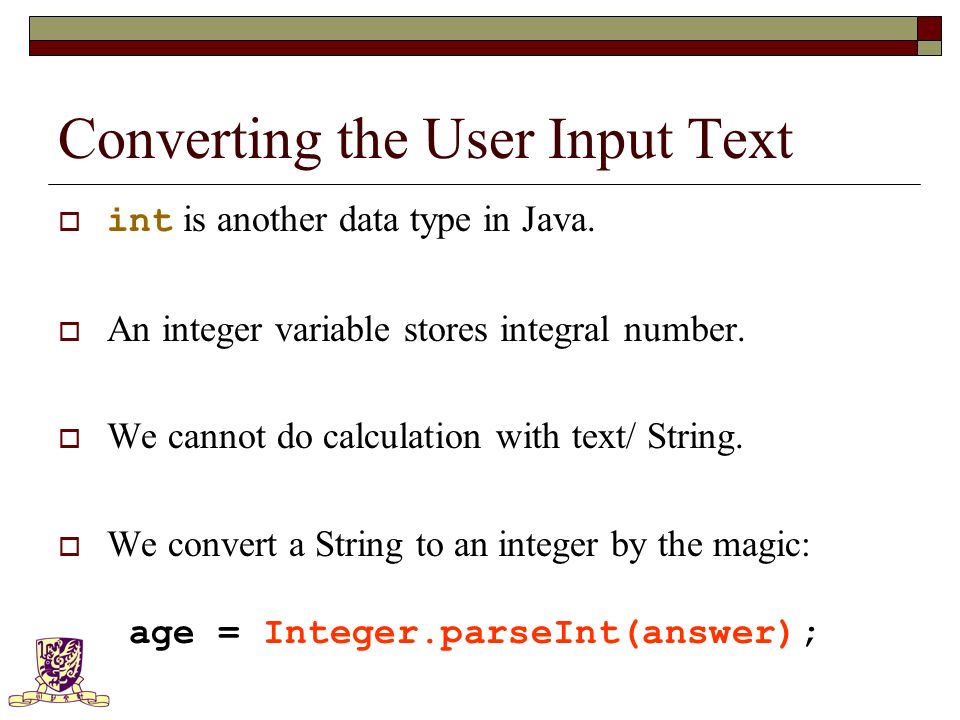 Converting the User Input Text

int is another data type in Java.

An integer variable stores integral number.

We cannot do calculation with text/ String.

We convert a String to an integer by the magic:

age = Integer.parseInt(answer);